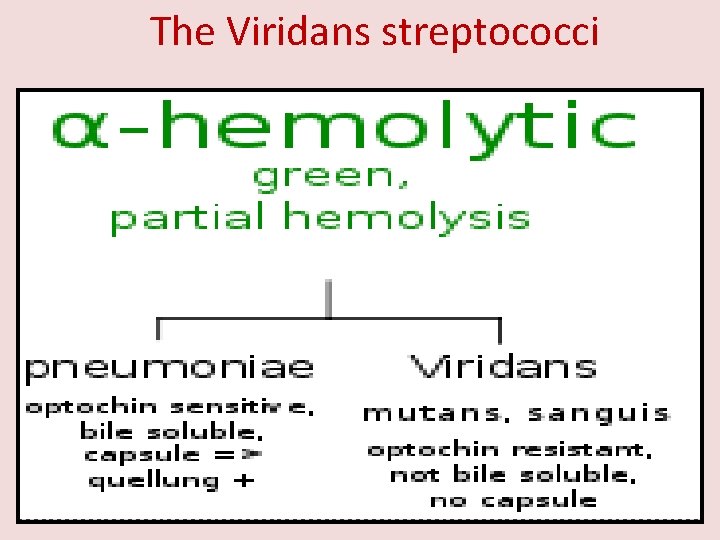 The Viridans streptococci

α-hemolytic
green,
partial hemolysis

pneumoniae

optochin sensitive,
bile soluble,
capsule =>
quellung +

Viridans

mutans, sanguis

optochin resistant,
not bile soluble,
no capsule